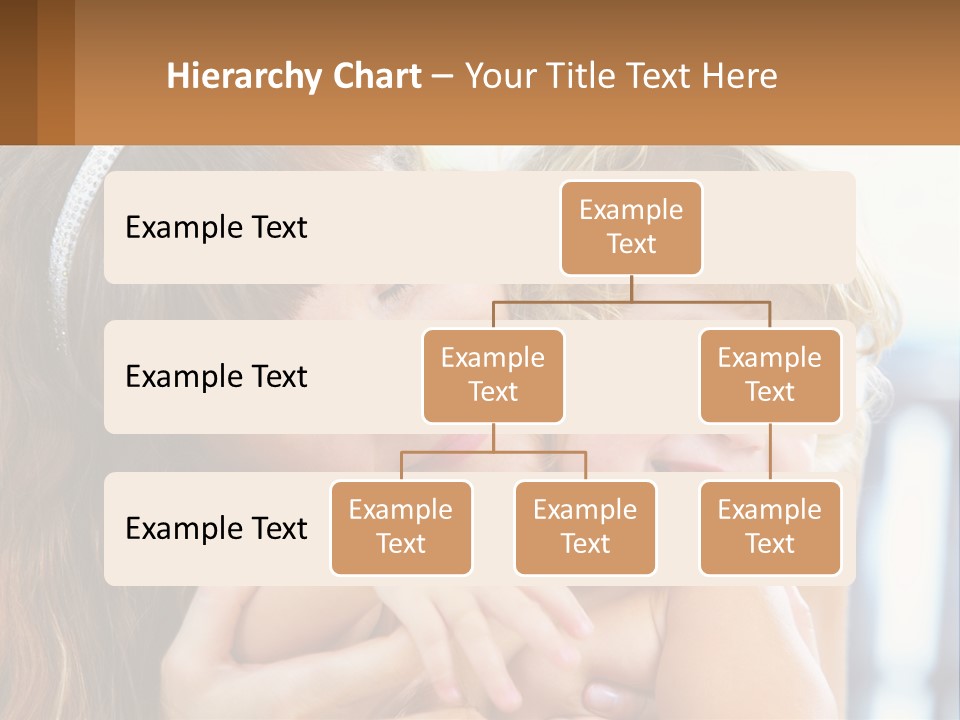 Hierarchy Chart – Your Title Text Here

Example Text

Example Text

Example Text

Example Text

Example Text

Example Text

Example Text

Example Text

Example Text